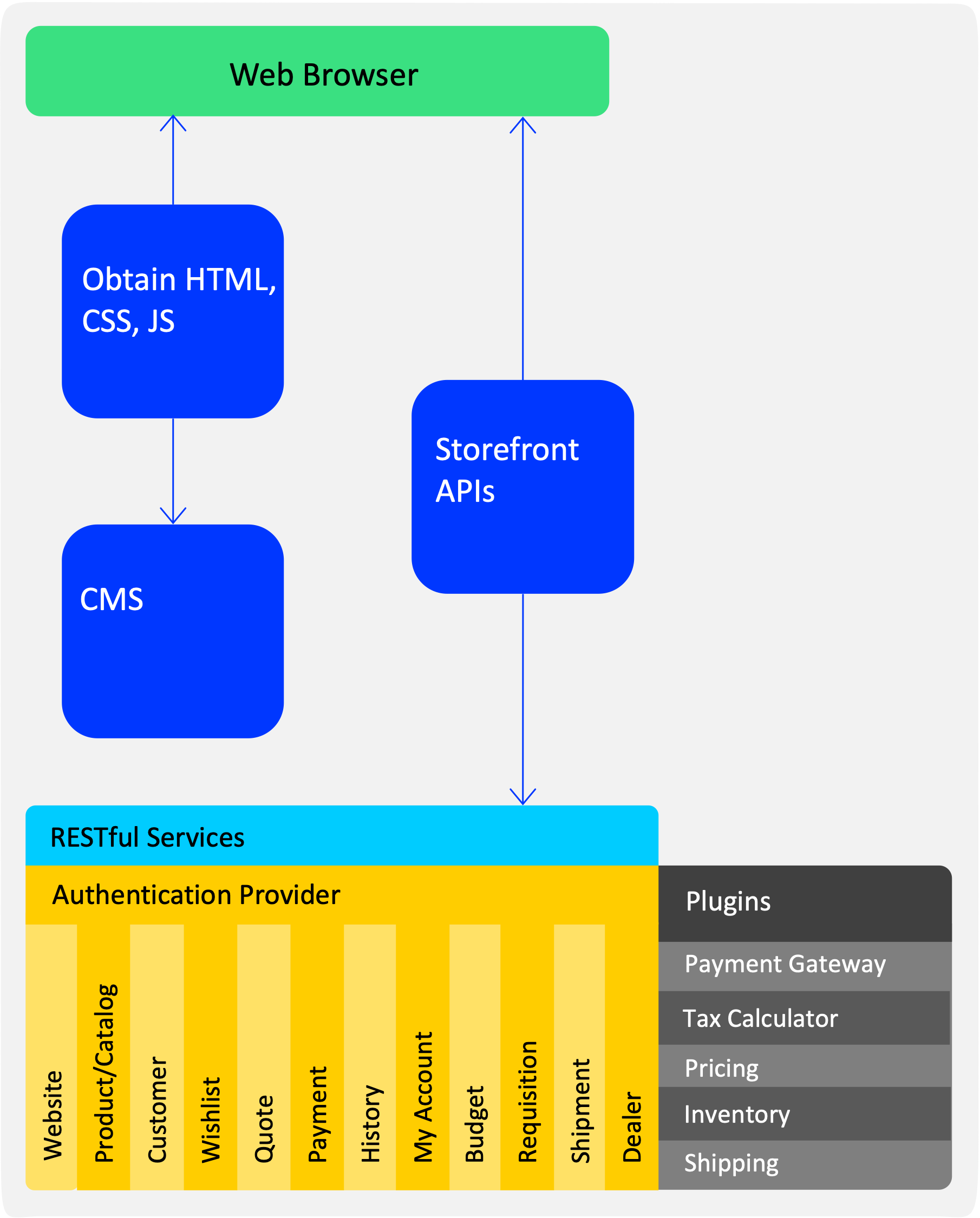 Web Browser

Obtain HTML, CSS, JS

CMS

Storefront APIs

RESTful Services

Authentication Provider

Website

Product/Catalog

Customer

Wishlist

Quote

Payment

History

My Account

Budget

Requisition

Shipment

Dealer

Plugins

Payment Gateway

Tax Calculator

Pricing

Inventory

Shipping